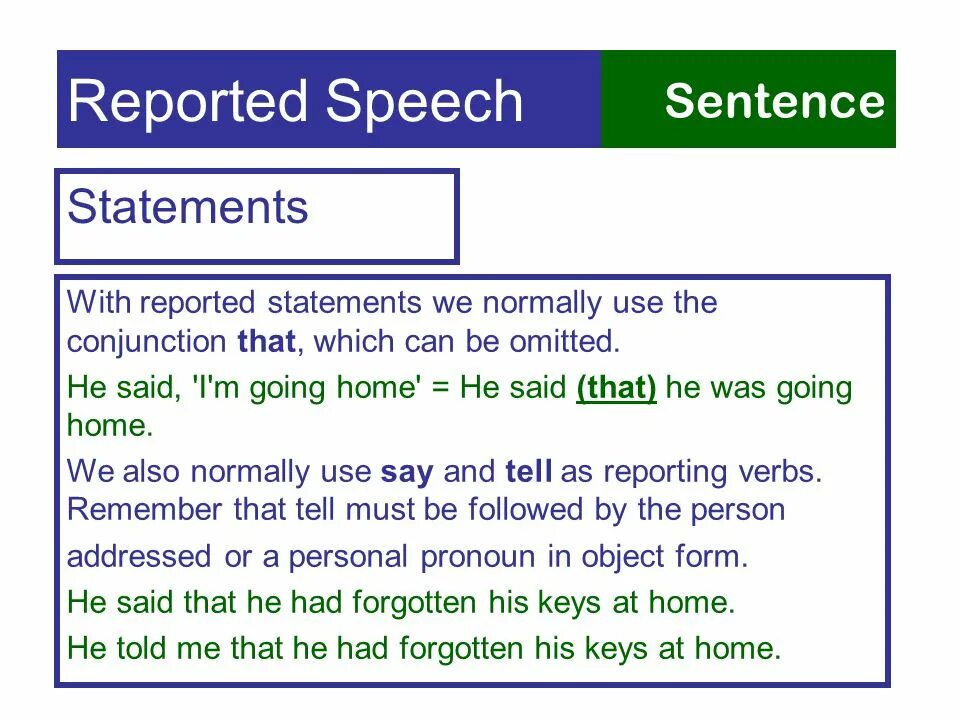 Reported Speech

Sentence

Statements

With reported statements we normally use the conjunction that, which can be omitted.

He said, 'I'm going home' = He said (that) he was going home.

We also normally use say and tell as reporting verbs. Remember that tell must be followed by the person addressed or a personal pronoun in object form.

He said that he had forgotten his keys at home.

He told me that he had forgotten his keys at home.